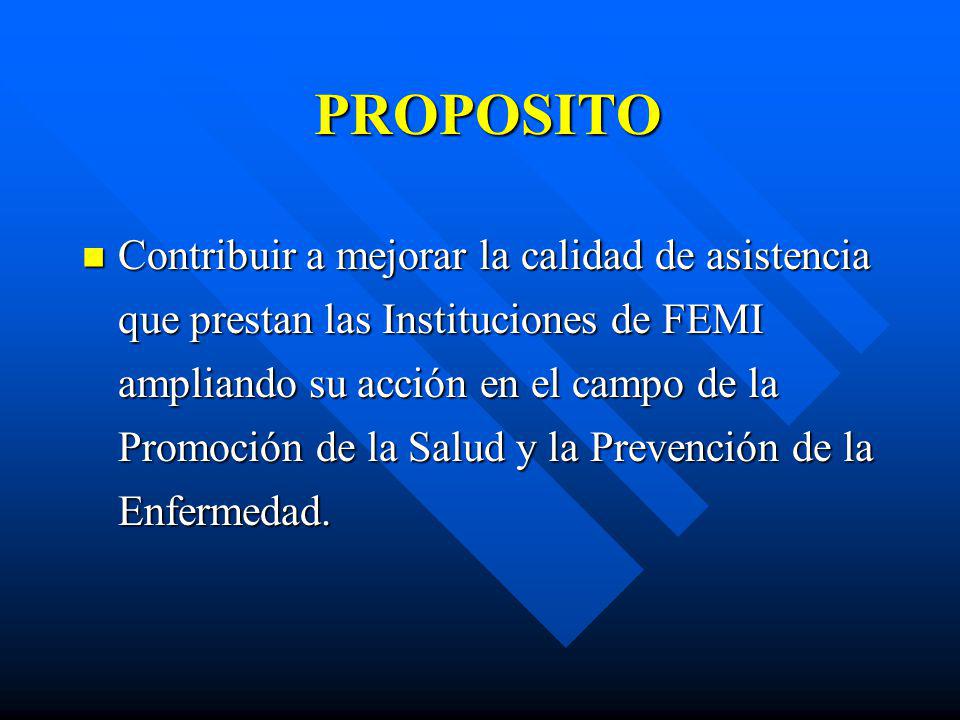 PROPOSITO

Contribuir a mejorar la calidad de asistencia que prestan las Instituciones de FEMI ampliando su acción en el campo de la Promoción de la Salud y la Prevención de la Enfermedad.